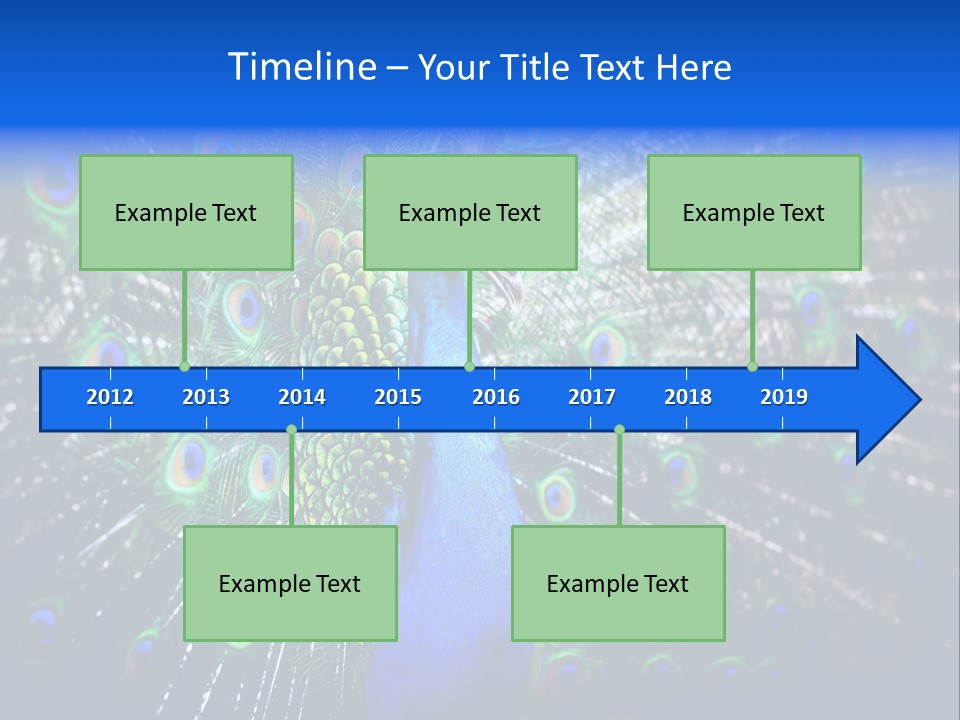 Timeline – Your Title Text Here

Example Text

Example Text

Example Text

2012 2013 2014 2015 2016 2017 2018 2019

Example Text

Example Text